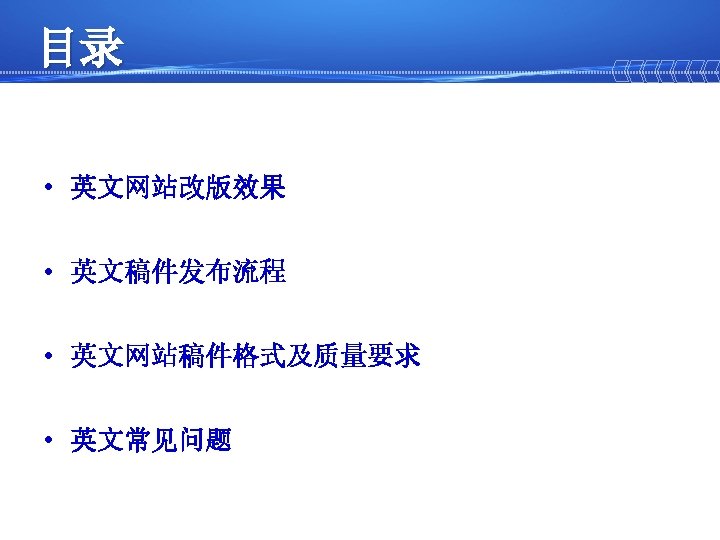 目录

• 英文网站改版效果

• 英文稿件发布流程

• 英文网站稿件格式及质量要求

• 英文常见问题